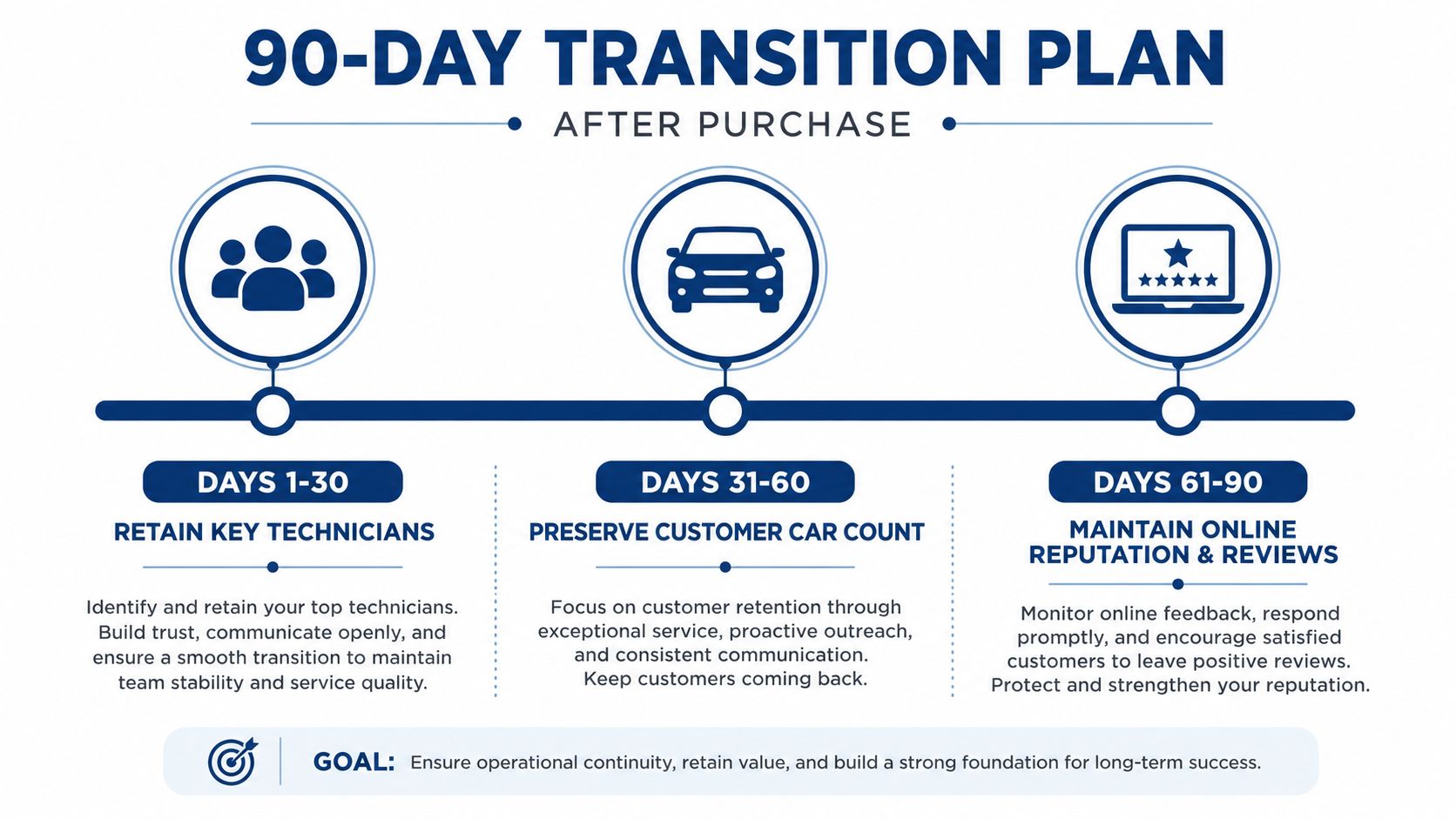 90-DAY TRANSITION PLAN

AFTER PURCHASE

DAYS 1-30

RETAIN KEY TECHNICIANS

Identify and retain your top technicians. Build trust, communicate openly, and ensure a smooth transition to maintain team stability and service quality.

DAYS 31-60

PRESERVE CUSTOMER CAR COUNT

Focus on customer retention through exceptional service, proactive outreach, and consistent communication. Keep customers coming back.

DAYS 61-90

MAINTAIN ONLINE REPUTATION & REVIEWS

Monitor online feedback, respond promptly, and encourage satisfied customers to leave positive reviews. Protect and strengthen your reputation.

GOAL: Ensure operational continuity, retain value, and build a strong foundation for long-term success.